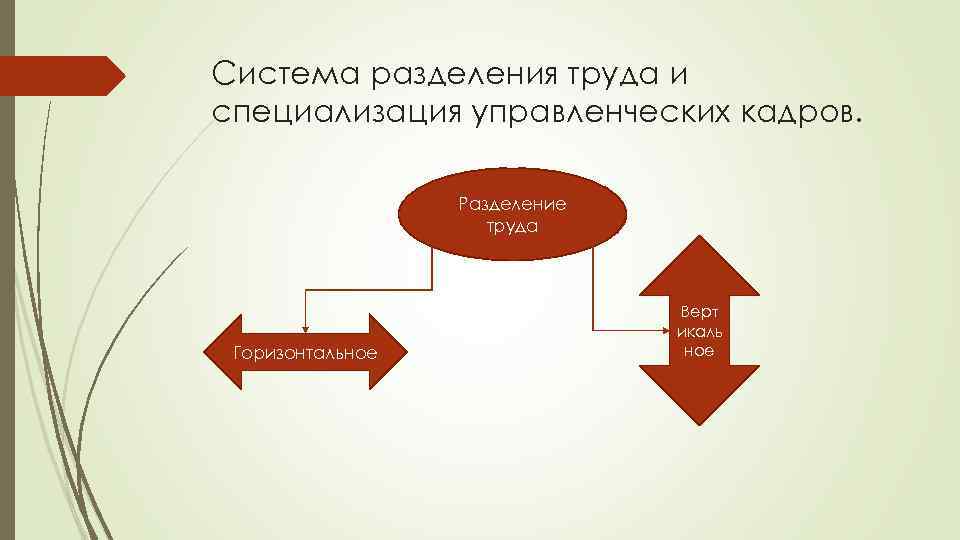 Система разделения труда и специализация управленческих кадров.

Разделение труда

Горизонтальное

Верт икаль ное